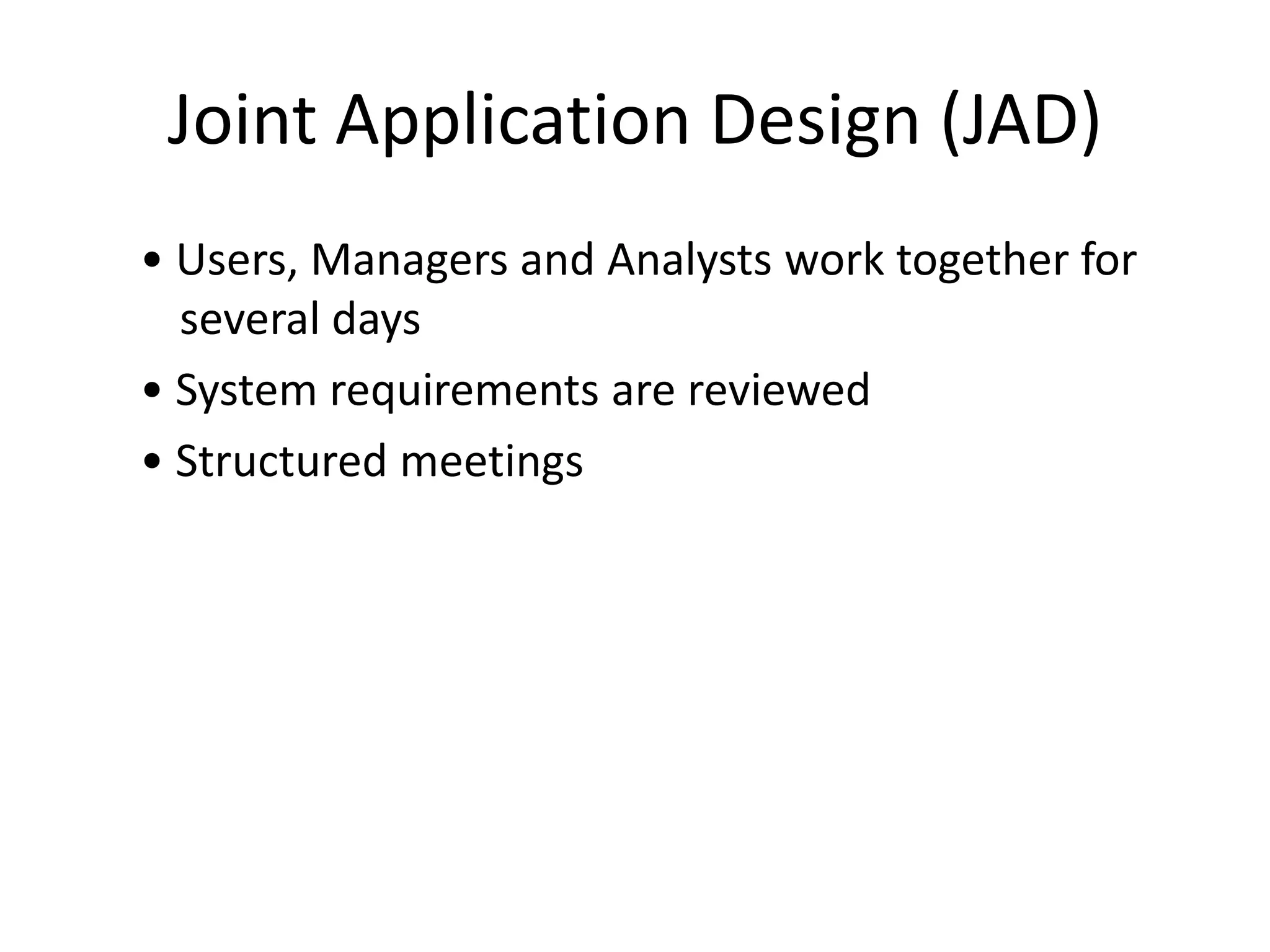 Joint Application Design (JAD)

• Users, Managers and Analysts work together for several days
• System requirements are reviewed
• Structured meetings